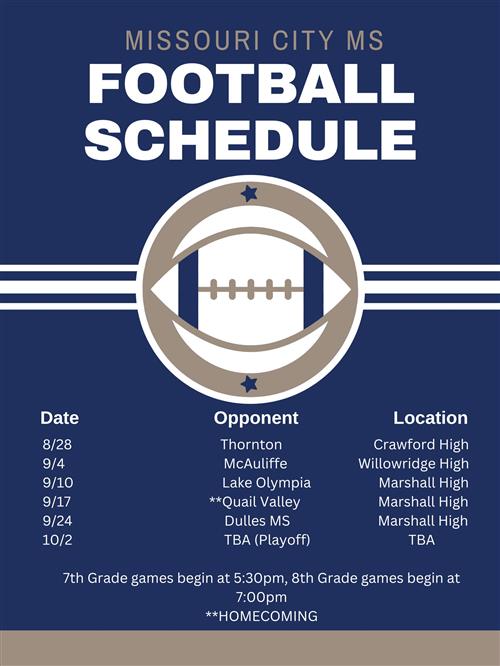 MISSOURI CITY MS
FOOTBALL SCHEDULE

| Date | Opponent | Location |
|---|---|---|
| 8/28 | Thornton | Crawford High |
| 9/4 | McAuliffe | Willowridge High |
| 9/10 | Lake Olympia | Marshall High |
| 9/17 | **Quail Valley | Marshall High |
| 9/24 | Dulles MS | Marshall High |
| 10/2 | TBA (Playoff) | TBA |

7th Grade games begin at 5:30pm, 8th Grade games begin at 7:00pm
**HOMECOMING